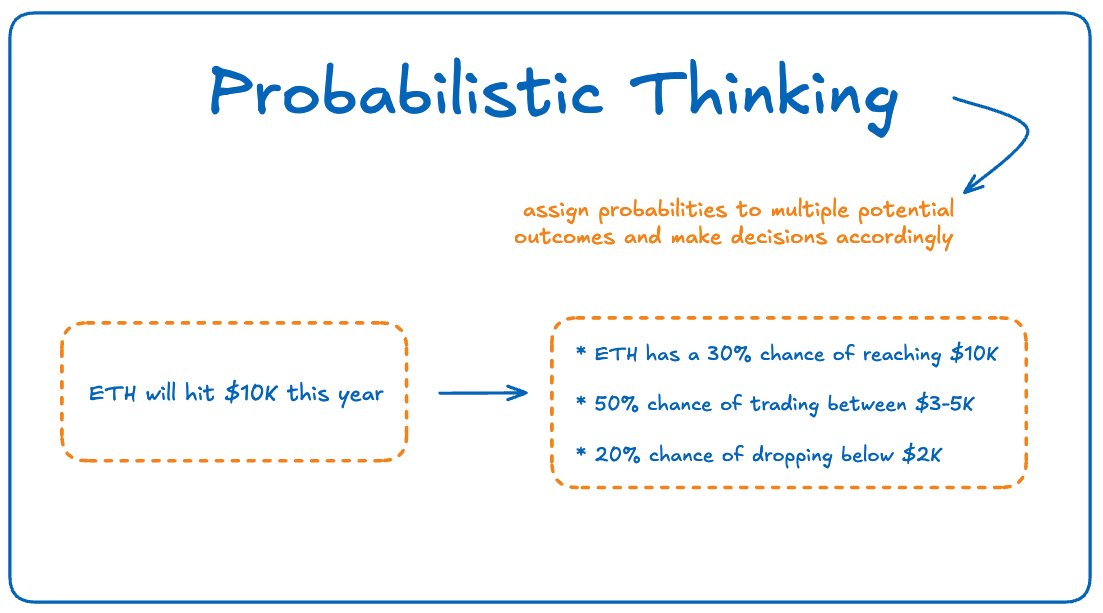 Probabilistic Thinking

assign probabilities to multiple potential outcomes and make decisions accordingly

ETH will hit \$10K this year

* ETH has a 30% chance of reaching \$10K

* 50% chance of trading between \$3-5K

* 20% chance of dropping below \$2K